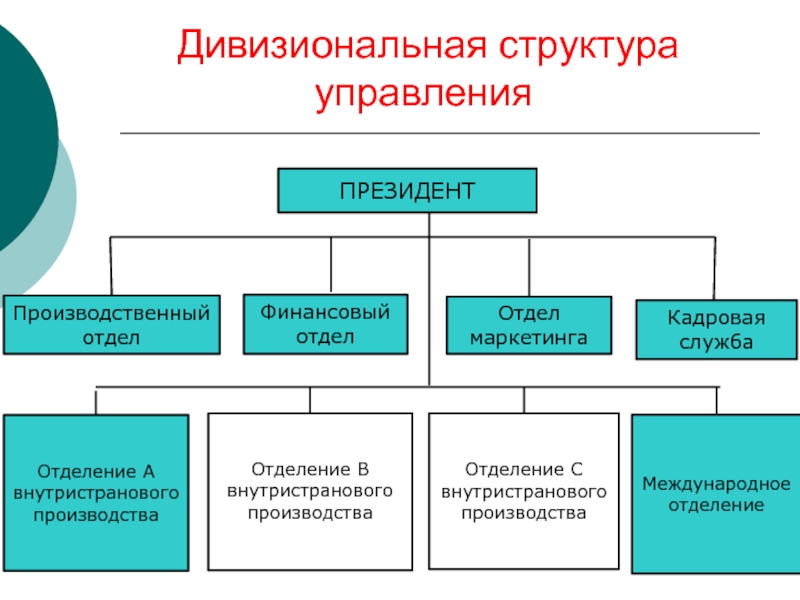 Дивизиональная структура управления

ПРЕЗИДЕНТ

Производственный отдел

Финансовый отдел

Отдел маркетинга

Кадровая служба

Отделение А внутристранового производства

Отделение В внутристранового производства

Отделение С внутристранового производства

Международное отделение